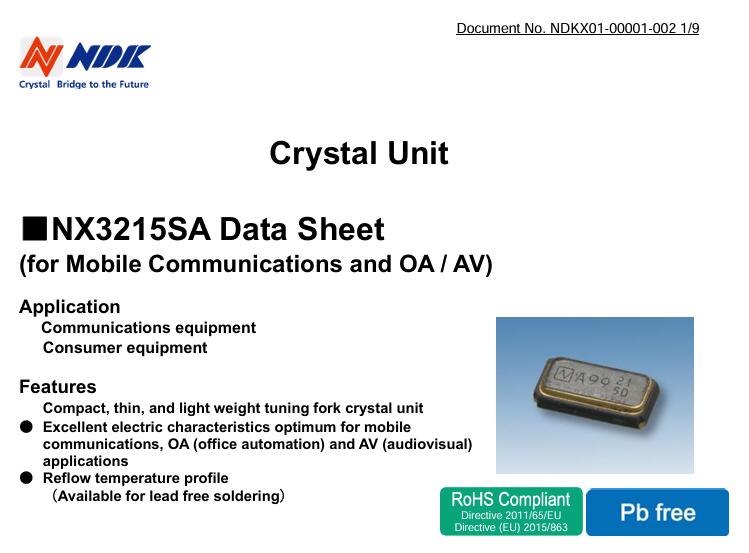 Document No. NDKX01-00001-002 1/9

NDK
Crystal Bridge to the Future

Crystal Unit

■NX3215SA Data Sheet
(for Mobile Communications and OA / AV)

Application
Communications equipment
Consumer equipment

Features
Compact, thin, and light weight tuning fork crystal unit
● Excellent electric characteristics optimum for mobile communications, OA (office automation) and AV (audiovisual) applications
● Reflow temperature profile
（Available for lead free soldering）

A90 21 5D

RoHS Compliant
Directive 2011/65/EU
Directive (EU) 2015/863

Pb free